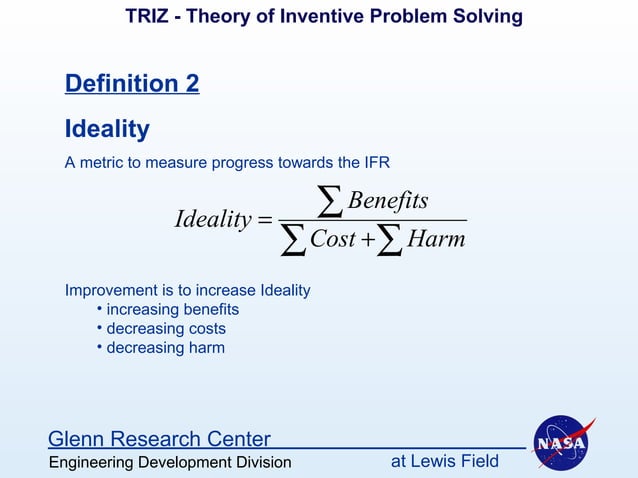 TRIZ - Theory of Inventive Problem Solving

Definition 2

Ideality

A metric to measure progress towards the IFR

$Ideality = \frac{\sum Benefits}{\sum Cost + \sum Harm}$

Improvement is to increase Ideality
• increasing benefits
• decreasing costs
• decreasing harm

Glenn Research Center

Engineering Development Division

at Lewis Field

NASA